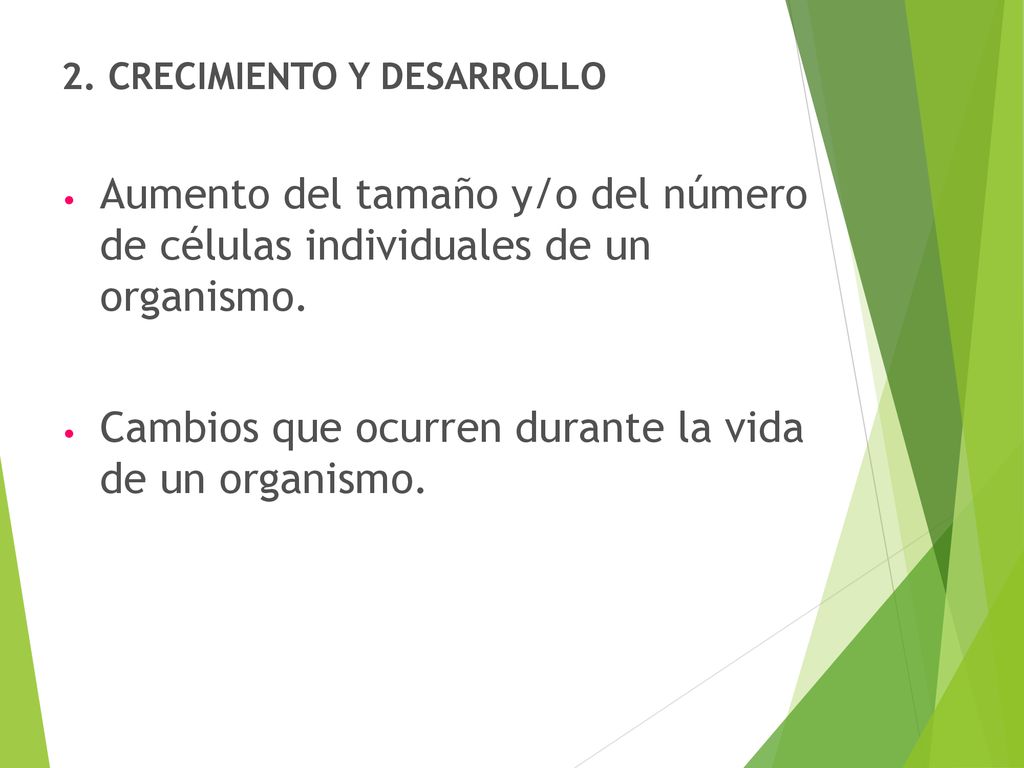 2. CRECIMIENTO Y DESARROLLO

• Aumento del tamaño y/o del número de células individuales de un organismo.

• Cambios que ocurren durante la vida de un organismo.